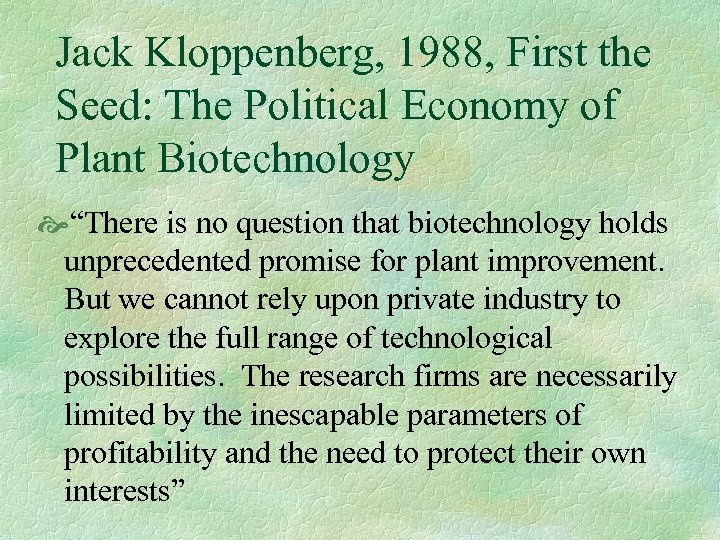 Jack Kloppenberg, 1988, First the Seed: The Political Economy of Plant Biotechnology

“There is no question that biotechnology holds unprecedented promise for plant improvement. But we cannot rely upon private industry to explore the full range of technological possibilities. The research firms are necessarily limited by the inescapable parameters of profitability and the need to protect their own interests”